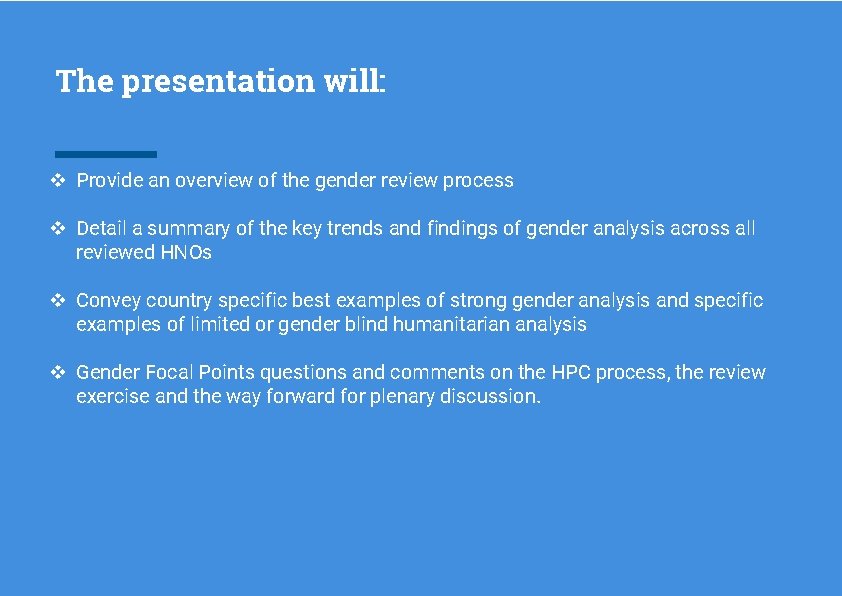 The presentation will:

❖ Provide an overview of the gender review process

❖ Detail a summary of the key trends and findings of gender analysis across all reviewed HNOs

❖ Convey country specific best examples of strong gender analysis and specific examples of limited or gender blind humanitarian analysis

❖ Gender Focal Points questions and comments on the HPC process, the review exercise and the way forward for plenary discussion.